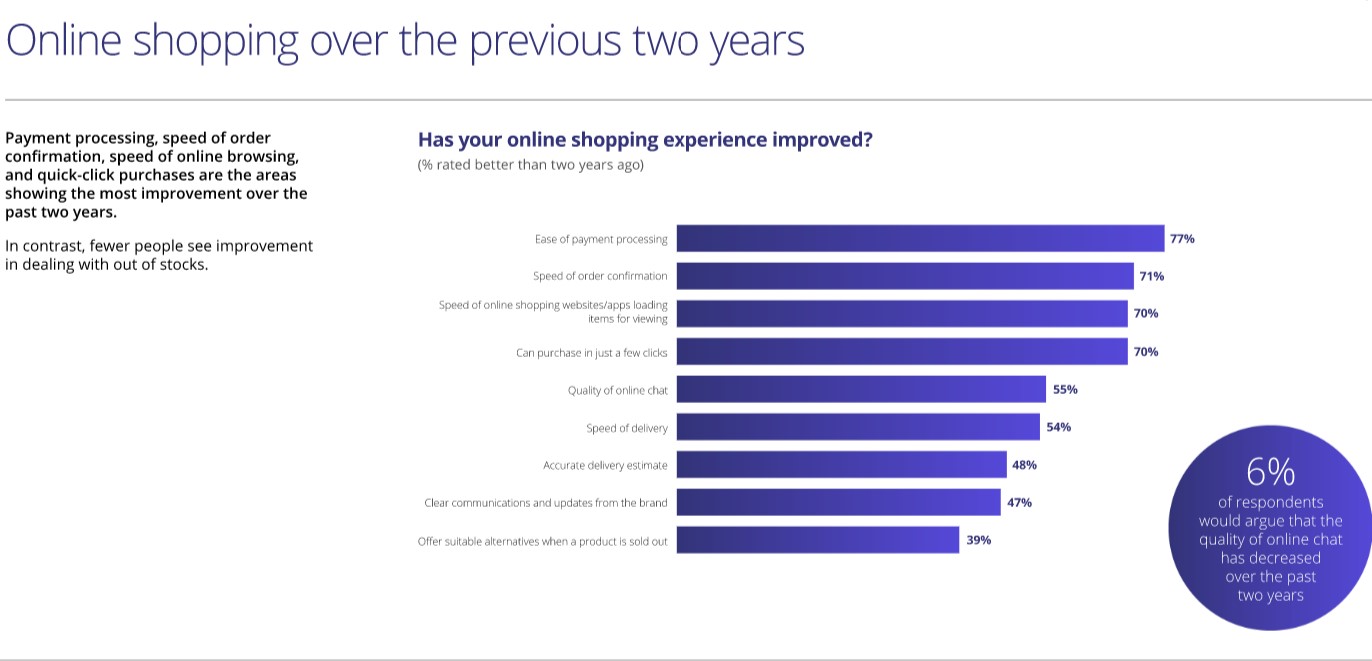 Online shopping over the previous two years

Payment processing, speed of order confirmation, speed of online browsing, and quick-click purchases are the areas showing the most improvement over the past two years.

In contrast, fewer people see improvement in dealing with out of stocks.

Has your online shopping experience improved?
(% rated better than two years ago)

Ease of payment processing 77%
Speed of order confirmation 71%
Speed of online shopping websites/apps loading items for viewing 70%
Can purchase in just a few clicks 70%
Quality of online chat 55%
Speed of delivery 54%
Accurate delivery estimate 48%
Clear communications and updates from the brand 47%
Offer suitable alternatives when a product is sold out 39%

6%
of respondents would argue that the quality of online chat has decreased over the past two years